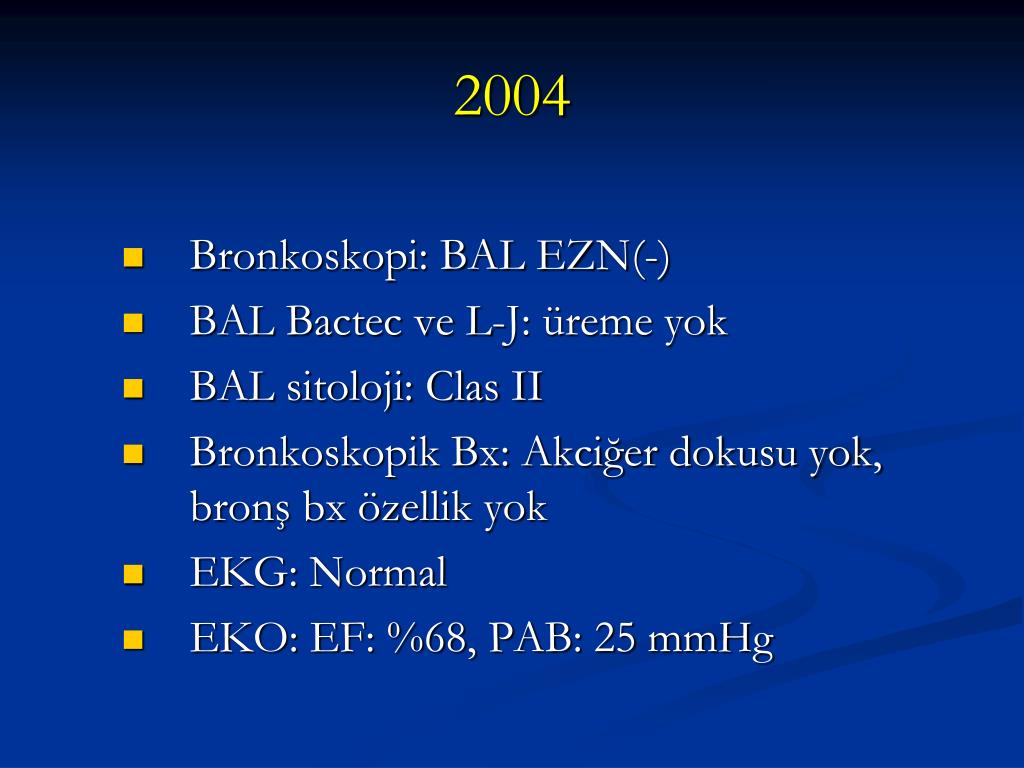 2004

- Bronkoskopi: BAL EZN(-)
- BAL Bactec ve L-J: üreme yok
- BAL sitoloji: Clas II
- Bronkoskopik Bx: Akciğer dokusu yok, bronş bx özellik yok
- EKG: Normal
- EKO: EF: %68, PAB: 25 mmHg